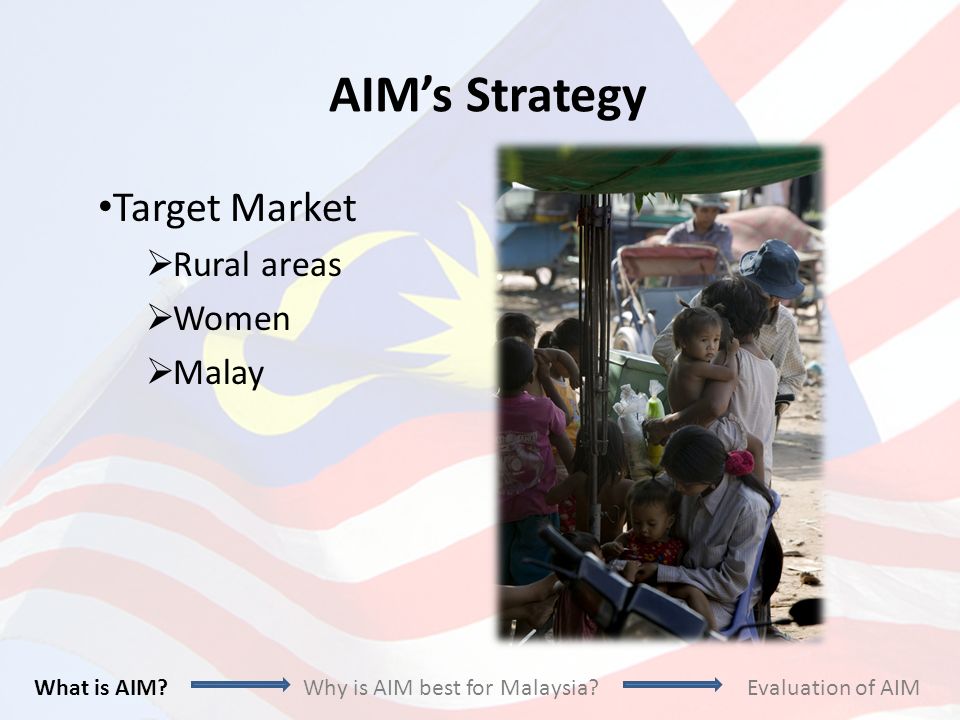 AIM's Strategy

•Target Market
➢Rural areas
➢Women
➢Malay

What is AIM? Why is AIM best for Malaysia? Evaluation of AIM